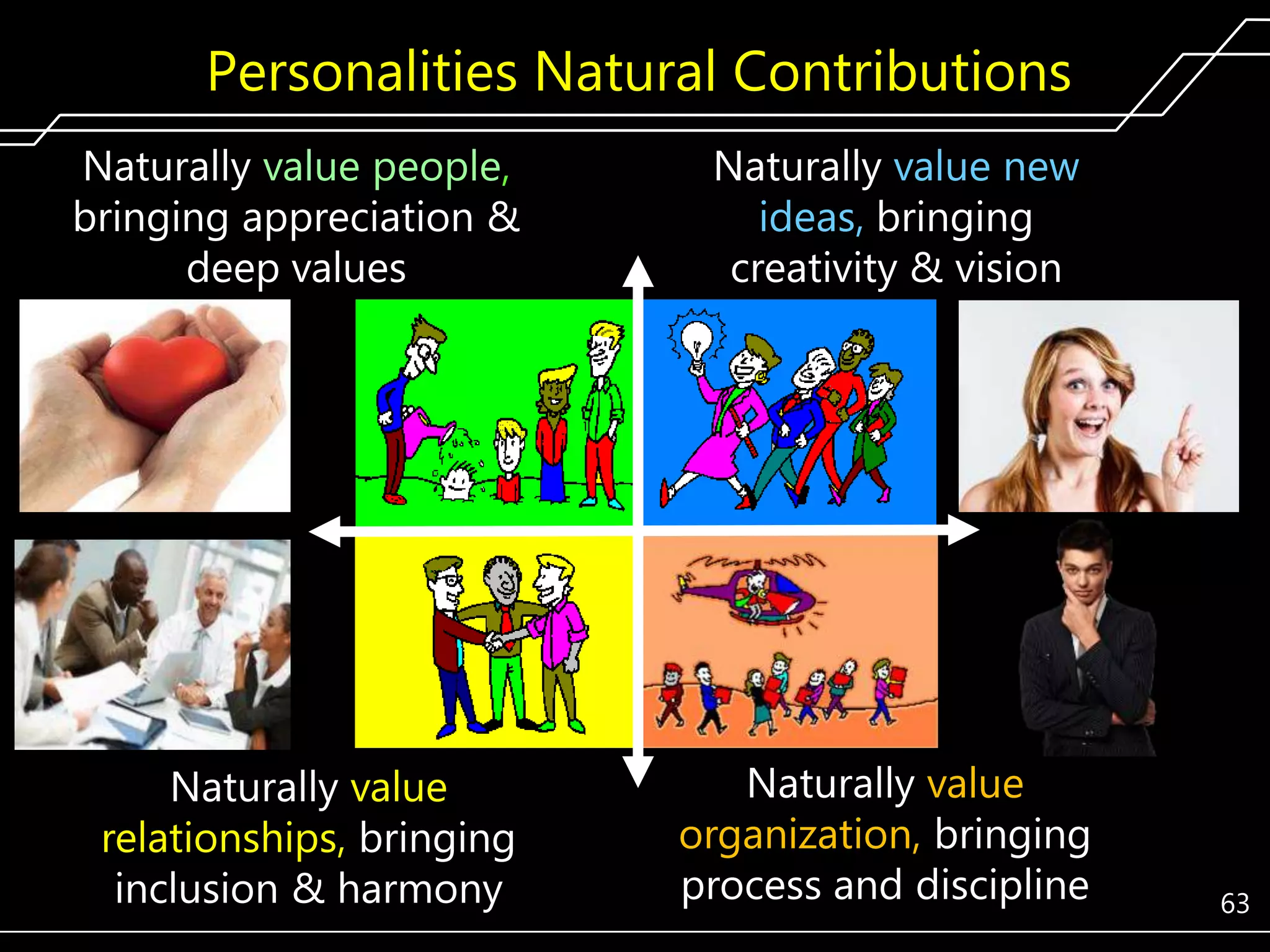 Personalities Natural Contributions

Naturally value people, bringing appreciation & deep values

Naturally value new ideas, bringing creativity & vision

Naturally value relationships, bringing inclusion & harmony

Naturally value organization, bringing process and discipline

63